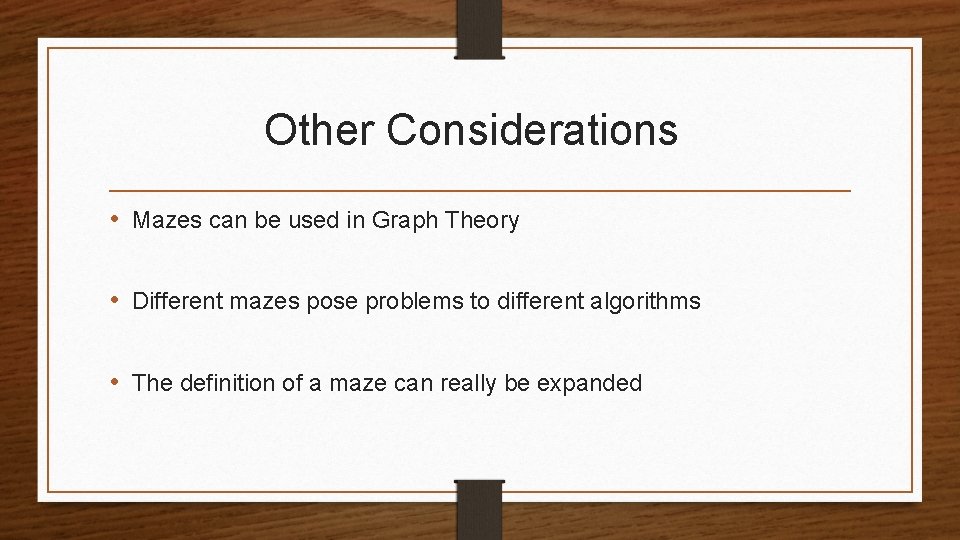 Other Considerations

• Mazes can be used in Graph Theory

• Different mazes pose problems to different algorithms

• The definition of a maze can really be expanded